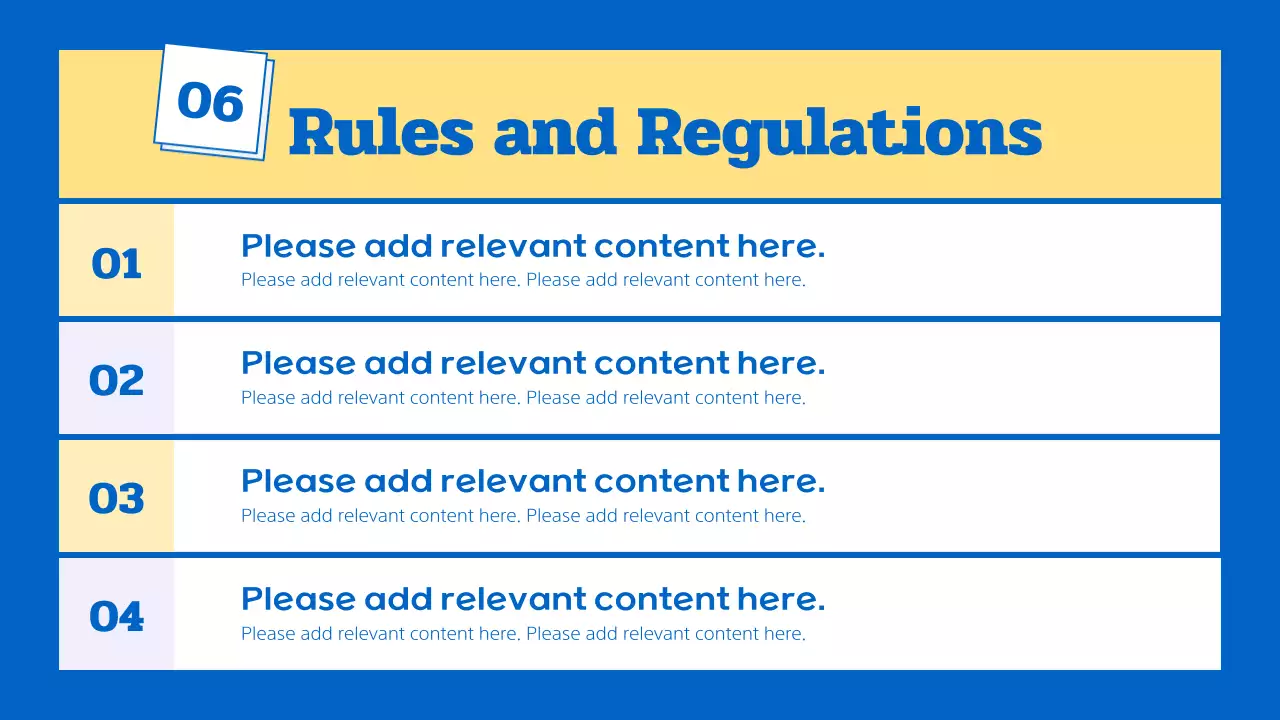 06

Rules and Regulations

01

Please add relevant content here.

Please add relevant content here. Please add relevant content here.

02

Please add relevant content here.

Please add relevant content here. Please add relevant content here.

03

Please add relevant content here.

Please add relevant content here. Please add relevant content here.

04

Please add relevant content here.

Please add relevant content here. Please add relevant content here.